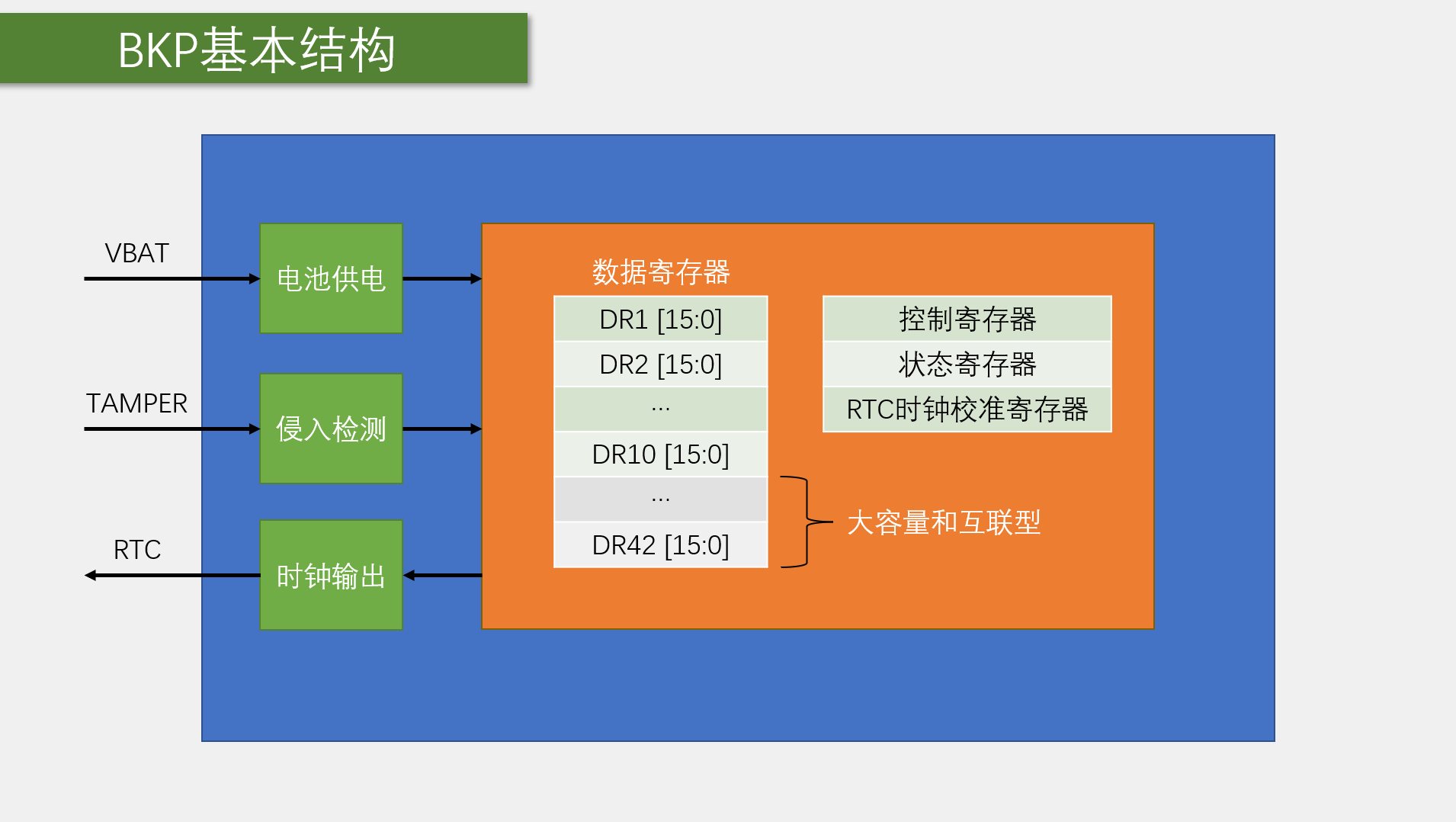 BKP基本结构

VBAT

电池供电

TAMPER

侵入检测

RTC

时钟输出

数据寄存器

DR1 [15:0]

DR2 [15:0]

...

DR10 [15:0]

...

DR42 [15:0]

控制寄存器

状态寄存器

RTC时钟校准寄存器

大容量和互联型